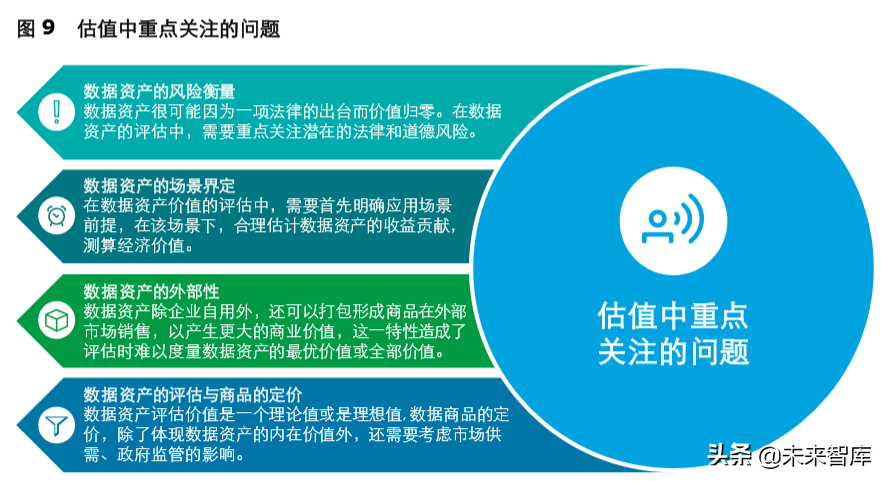 图 9　估值中重点关注的问题

数据资产的风险衡量
数据资产很可能因为一项法律的出台而价值归零。在数据资产的评估中，需要重点关注潜在的法律和道德风险。

数据资产的场景界定
在数据资产价值的评估中，需要首先明确应用场景前提，在该场景下，合理估计数据资产的收益贡献，测算经济价值。

数据资产的外部性
数据资产除企业自用外，还可以打包形成商品在外部市场销售，以产生更大的商业价值，这一特性造成了评估时难以度量数据资产的最优价值或全部价值。

数据资产的评估与商品的定价
数据资产评估价值是一个理论值或是理想值，数据商品的定价，除了体现数据资产的内在价值外，还需要考虑市场供需、政府监管的影响。

估值中重点关注的问题

头条 @未来智库